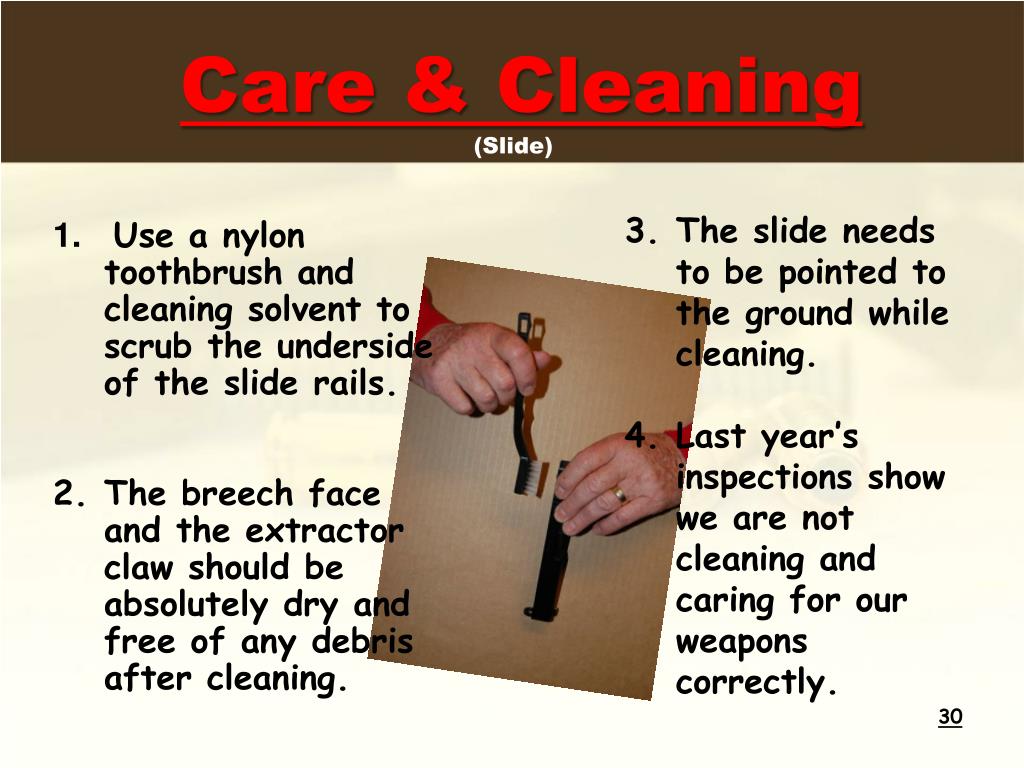 Care & Cleaning
(Slide)

1. Use a nylon toothbrush and cleaning solvent to scrub the underside of the slide rails.

2. The breech face and the extractor claw should be absolutely dry and free of any debris after cleaning.

3. The slide needs to be pointed to the ground while cleaning.

4. Last year's inspections show we are not cleaning and caring for our weapons correctly.

30